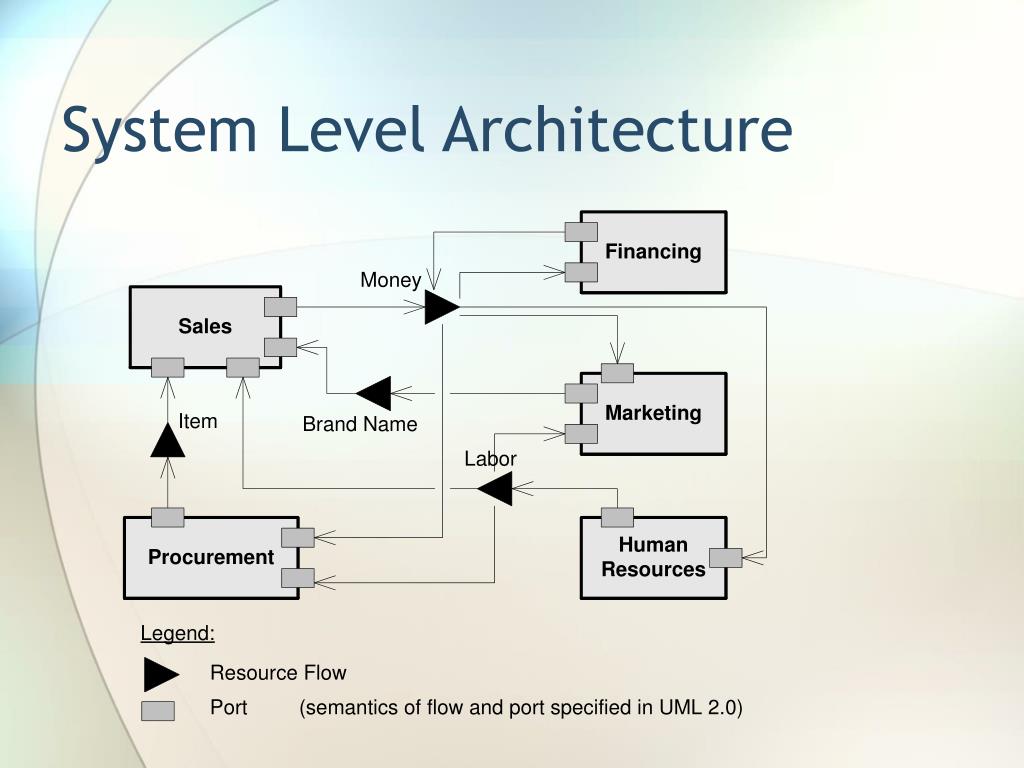 System Level Architecture

Financing

Money

Sales

Marketing

Item

Brand Name

Labor

Procurement

Human Resources

Legend:

Resource Flow

Port (semantics of flow and port specified in UML 2.0)